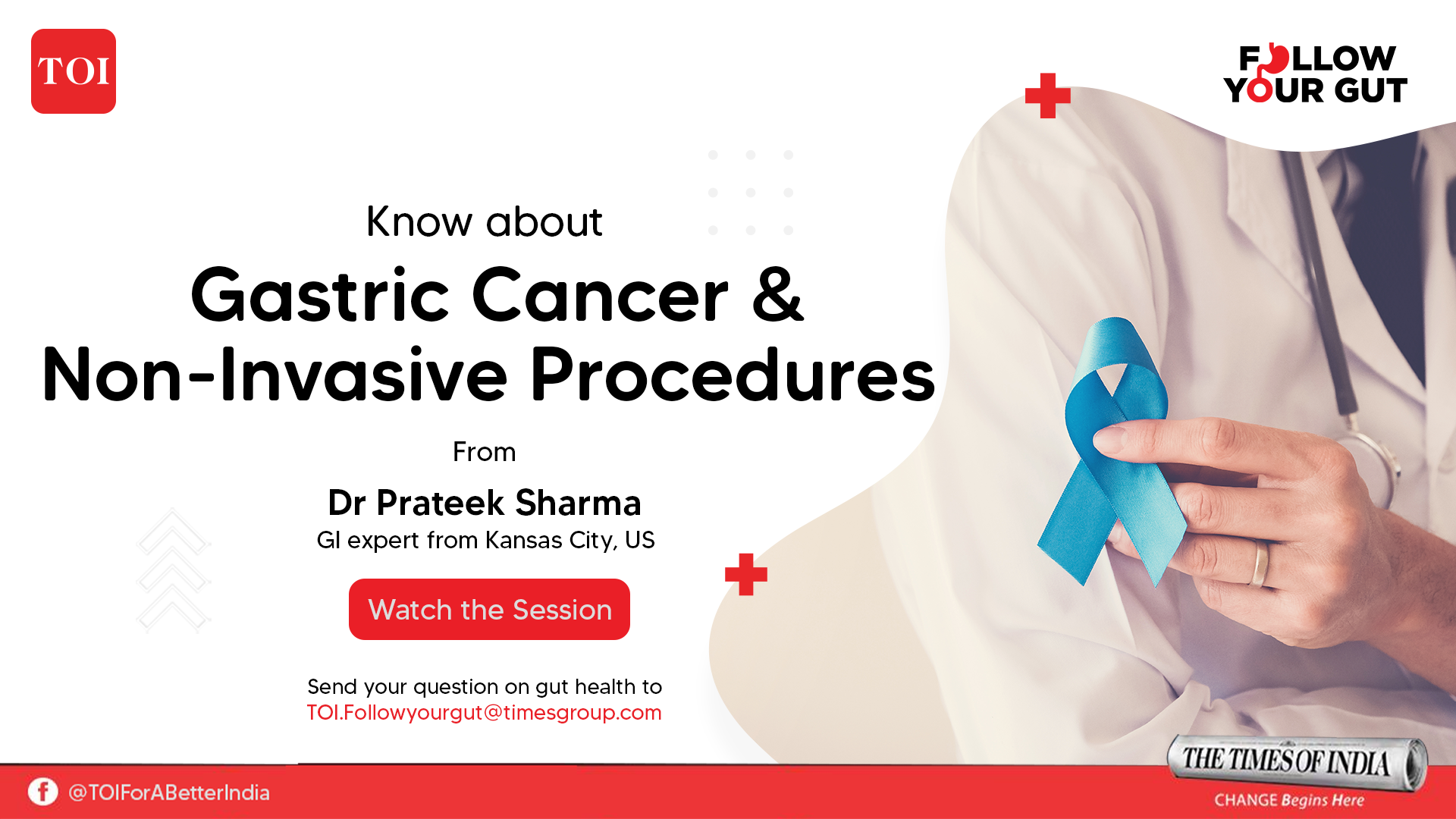 TOI

FOLLOW YOUR GUT

Know about

Gastric Cancer & Non-Invasive Procedures

From

Dr Prateek Sharma

GI expert from Kansas City, US

Watch the Session

Send your question on gut health to TOI.Followyourgut@timesgroup.com

@TOIForABetterIndia

THE TIMES OF INDIA

CHANGE Begins Here